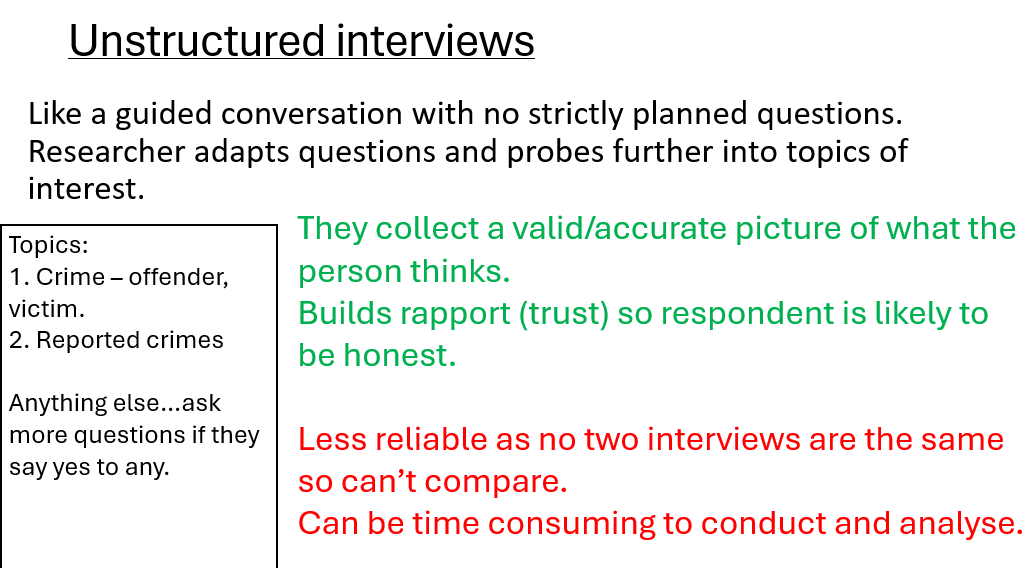 Unstructured interviews

Like a guided conversation with no strictly planned questions. Researcher adapts questions and probes further into topics of interest.

Topics:
1. Crime – offender, victim.
2. Reported crimes

Anything else…ask more questions if they say yes to any.

They collect a valid/accurate picture of what the person thinks.
Builds rapport (trust) so respondent is likely to be honest.

Less reliable as no two interviews are the same so can't compare.
Can be time consuming to conduct and analyse.